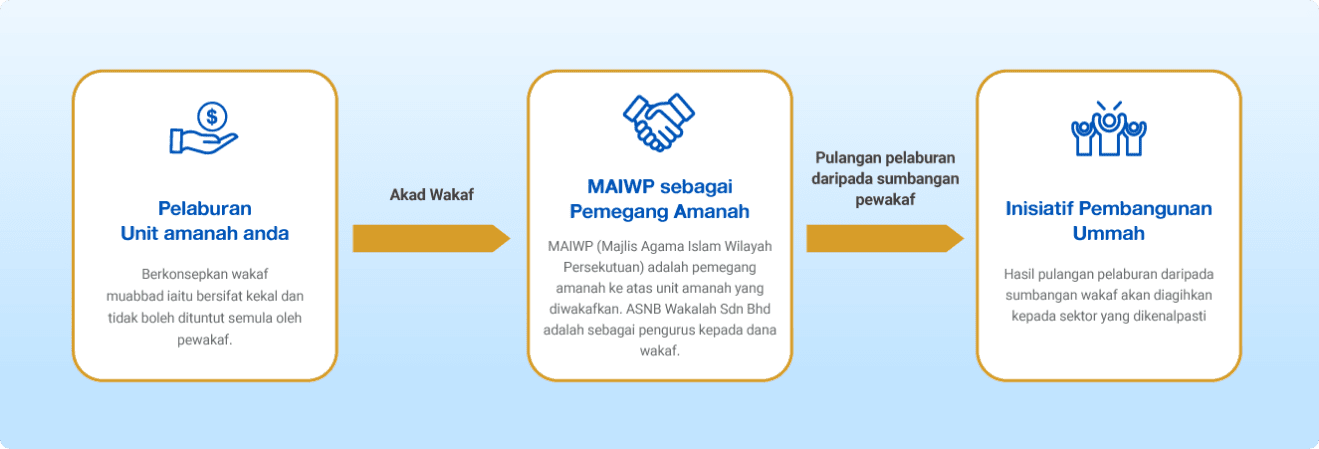 Pelaburan
Unit amanah anda

Berkonsepkan wakaf muabbad iaitu bersifat kekal dan tidak boleh dituntut semula oleh pewakaf.

Akad Wakaf

MAIWP sebagai
Pemegang Amanah

MAIWP (Majlis Agama Islam Wilayah Persekutuan) adalah pemegang amanah ke atas unit amanah yang diwakafkan. ASNB Wakalah Sdn Bhd adalah sebagai pengurus kepada dana wakaf.

Pulangan pelaburan daripada sumbangan pewakaf

Inisiatif Pembangunan
Ummah

Hasil pulangan pelaburan daripada sumbangan wakaf akan diagihkan kepada sektor yang dikenalpasti